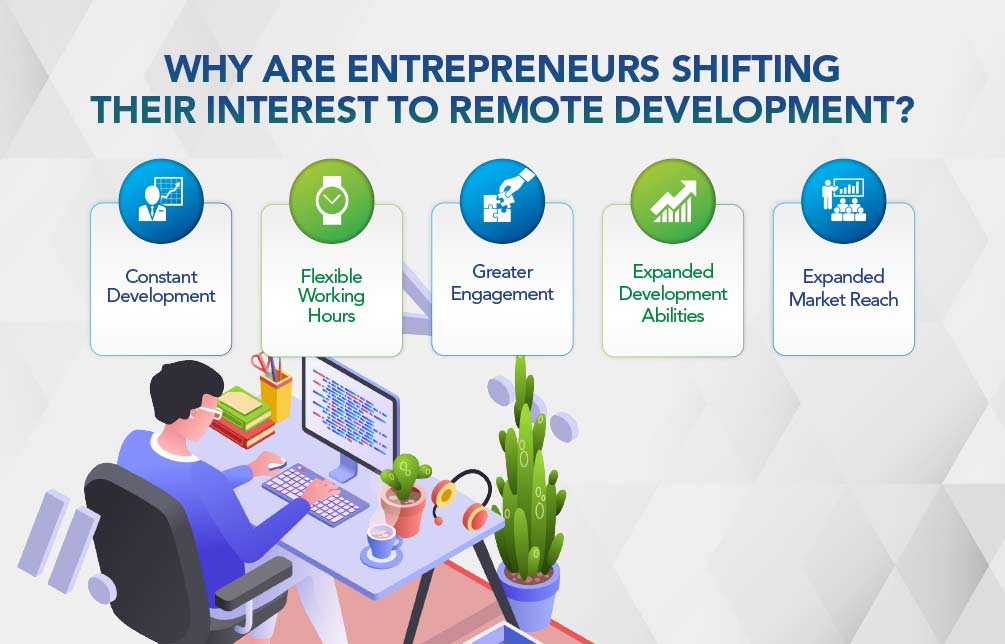 WHY ARE ENTREPRENEURS SHIFTING THEIR INTEREST TO REMOTE DEVELOPMENT?

Constant Development

Flexible Working Hours

Greater Engagement

Expanded Development Abilities

Expanded Market Reach